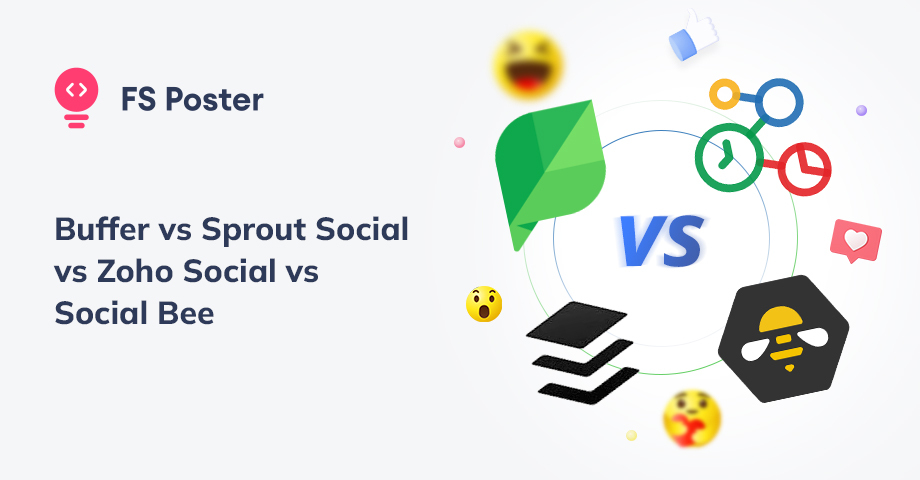 FS Poster

Buffer vs Sprout Social vs Zoho Social vs Social Bee

VS